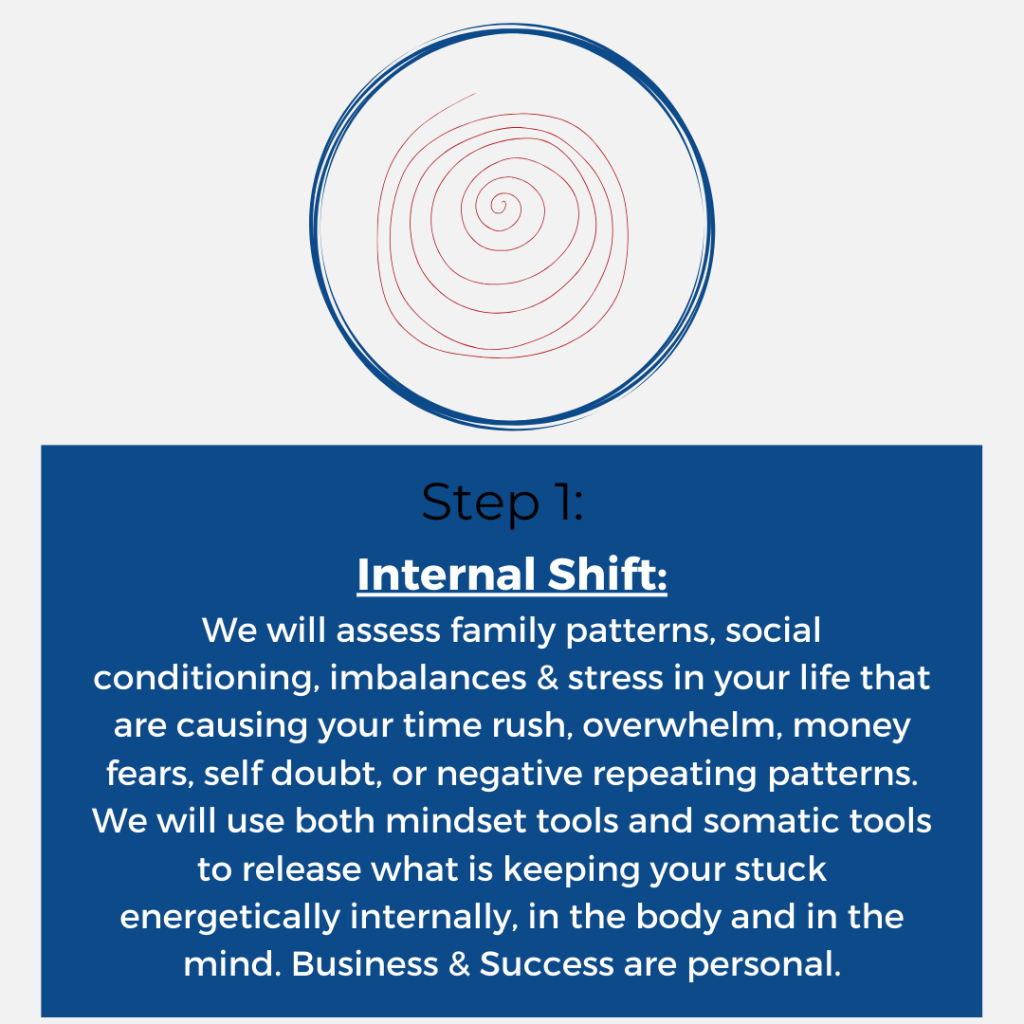 Step 1:

Internal Shift:

We will assess family patterns, social conditioning, imbalances & stress in your life that are causing your time rush, overwhelm, money fears, self doubt, or negative repeating patterns. We will use both mindset tools and somatic tools to release what is keeping your stuck energetically internally, in the body and in the mind. Business & Success are personal.